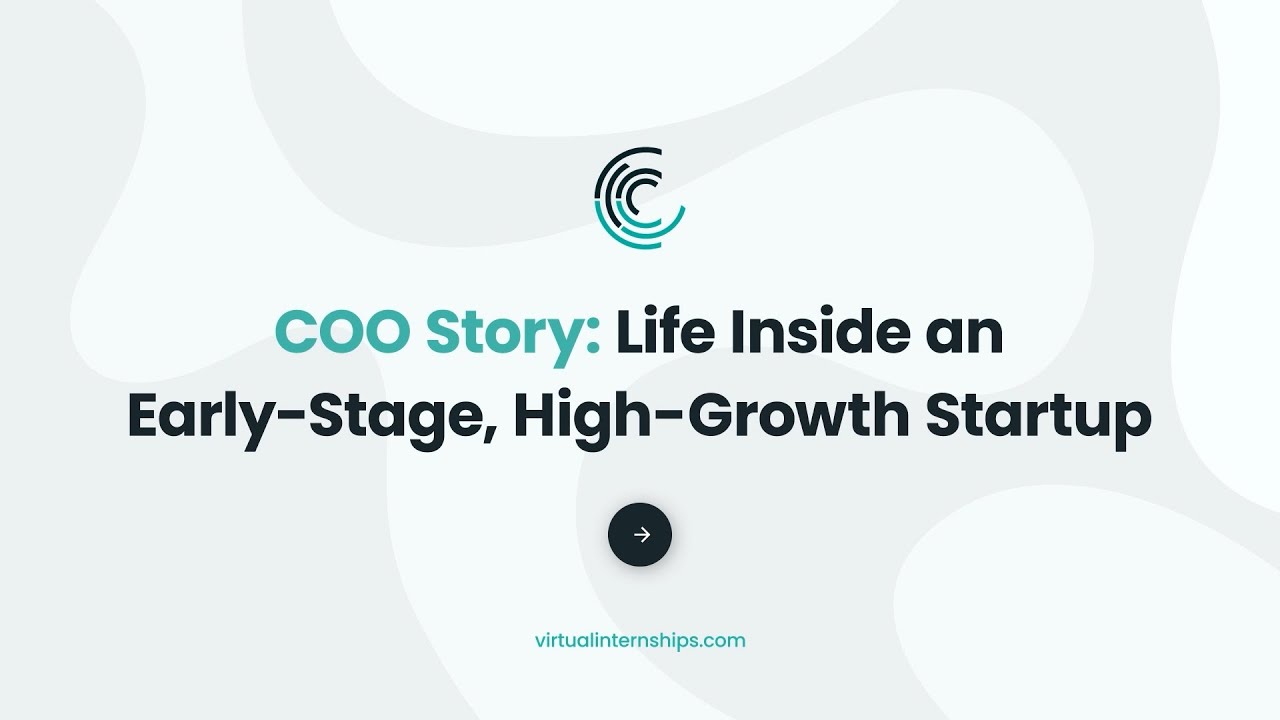 COO Story: Life Inside an Early-Stage, High-Growth Startup

virtualinternships.com